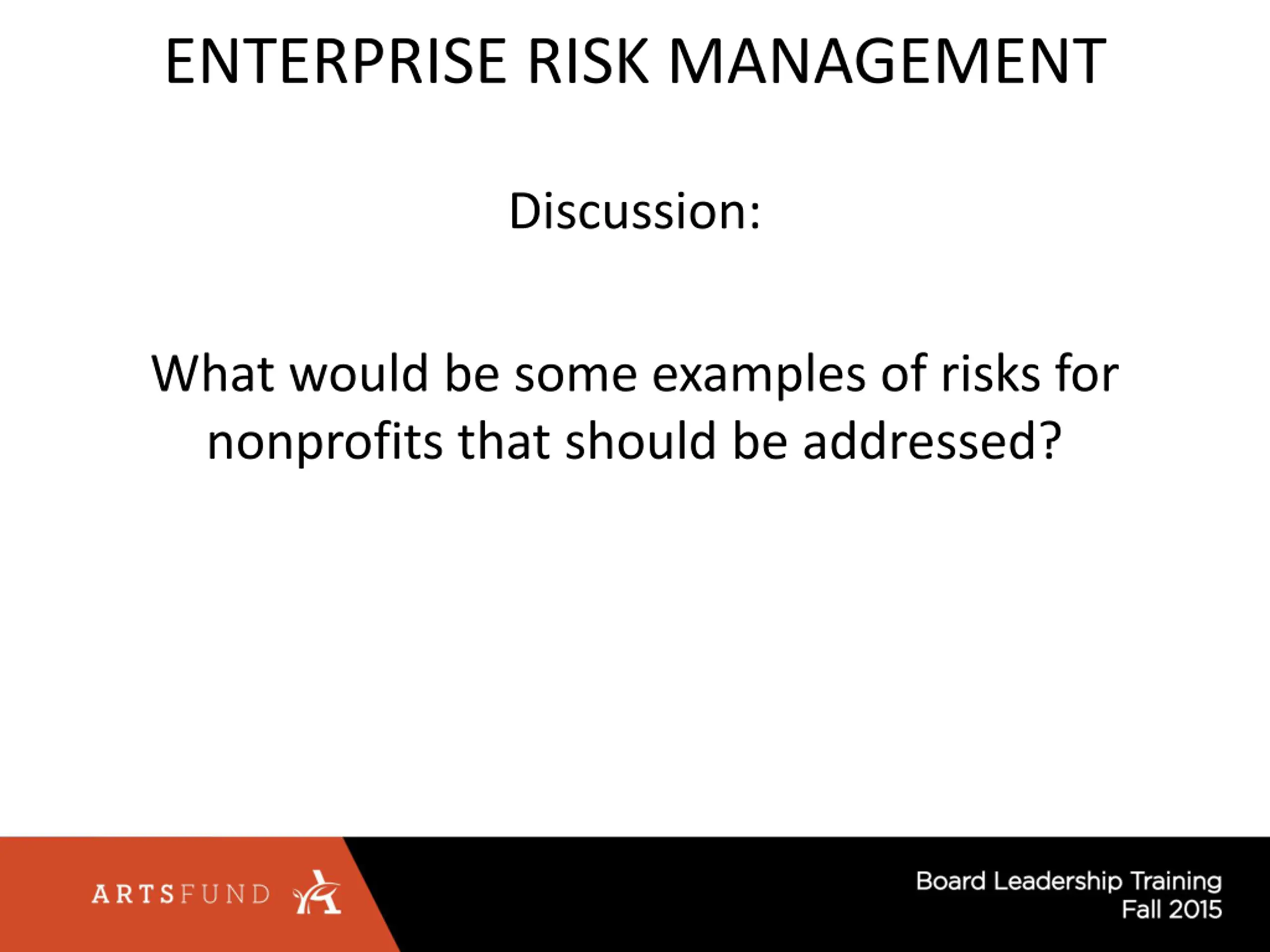 ENTERPRISE RISK MANAGEMENT

Discussion:

What would be some examples of risks for nonprofits that should be addressed?

ARTSFUND

Board Leadership Training
Fall 2015